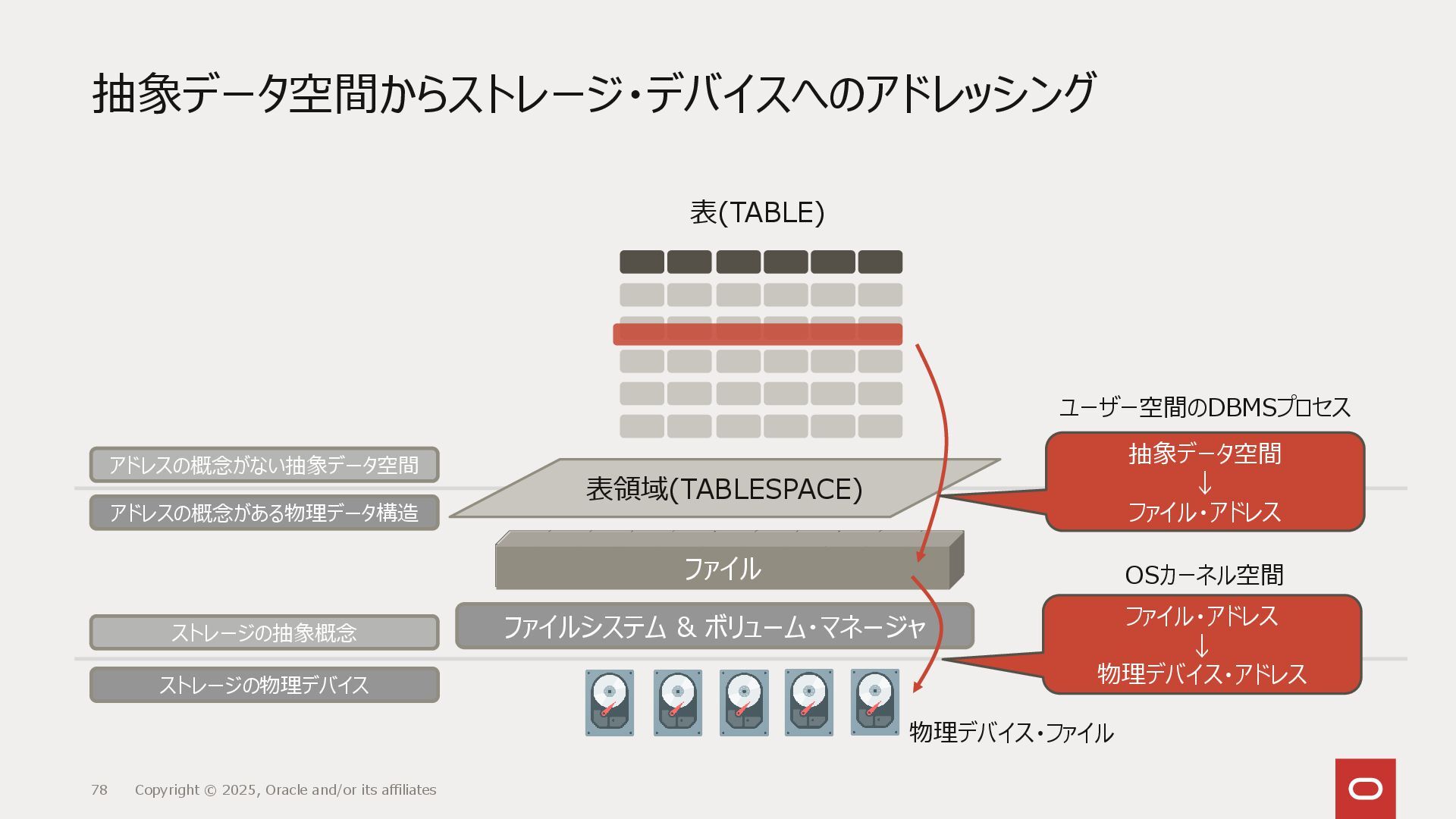 抽象データ空間からストレージ・デバイスへのアドレッシング

表(TABLE)

ユーザー空間のDBMSプロセス

抽象データ空間
↓
ファイル・アドレス

アドレスの概念がない抽象データ空間

アドレスの概念がある物理データ構造

表領域(TABLESPACE)

ファイル

OSカーネル空間

ファイル・アドレス
↓
物理デバイス・アドレス

ストレージの抽象概念

ファイルシステム & ボリューム・マネージャ

ストレージの物理デバイス

物理デバイス・ファイル

78 Copyright © 2025, Oracle and/or its affiliates